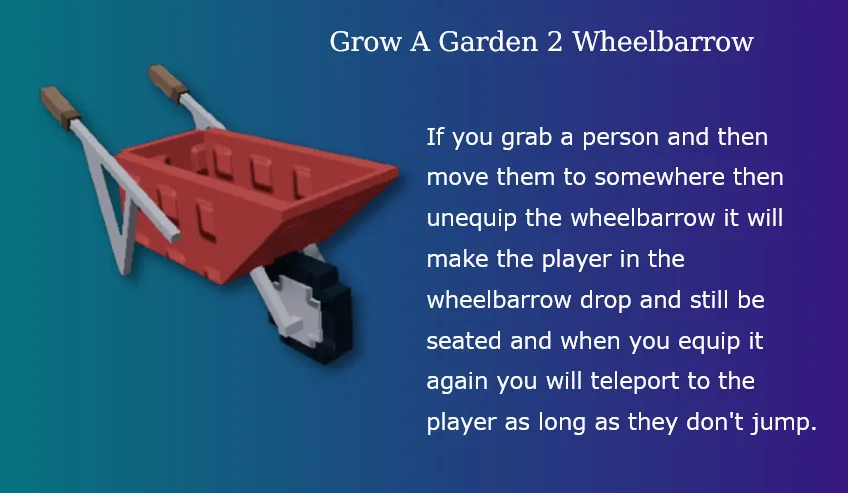 Grow A Garden 2 Wheelbarrow

If you grab a person and then move them to somewhere then unequip the wheelbarrow it will make the player in the wheelbarrow drop and still be seated and when you equip it again you will teleport to the player as long as they don't jump.